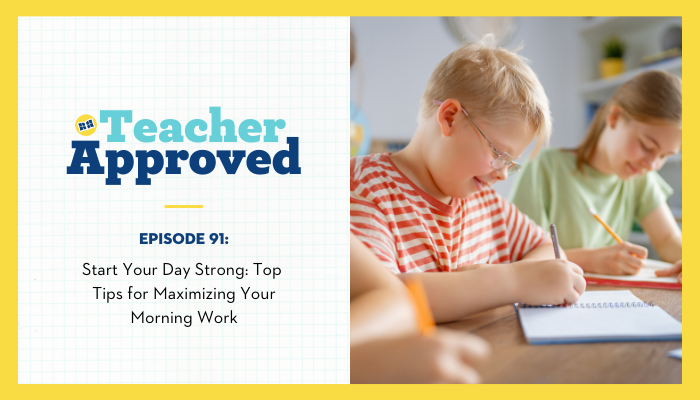 Teacher Approved

EPISODE 91:

Start Your Day Strong: Top Tips for Maximizing Your Morning Work